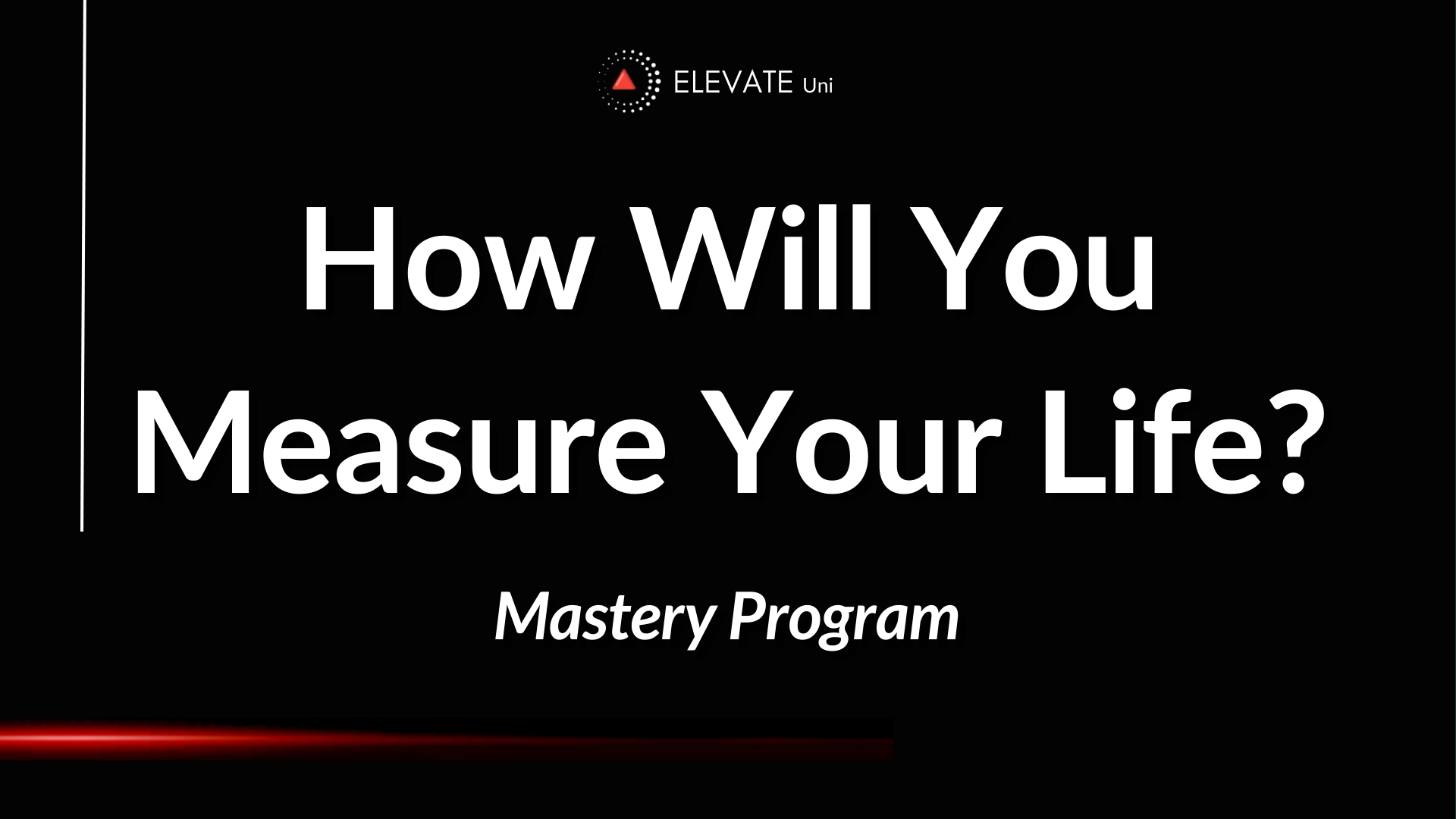 ELEVATE Uni

How Will You Measure Your Life?

Mastery Program